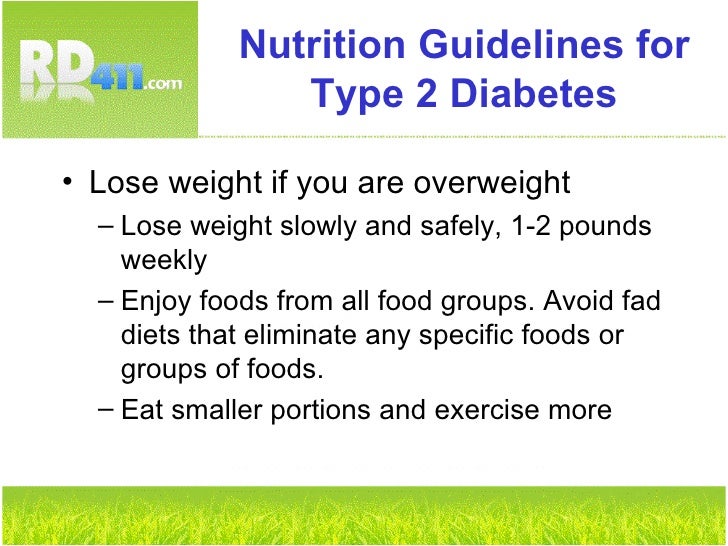 RD411.com

Nutrition Guidelines for Type 2 Diabetes

• Lose weight if you are overweight
– Lose weight slowly and safely, 1-2 pounds weekly
– Enjoy foods from all food groups. Avoid fad diets that eliminate any specific foods or groups of foods.
– Eat smaller portions and exercise more